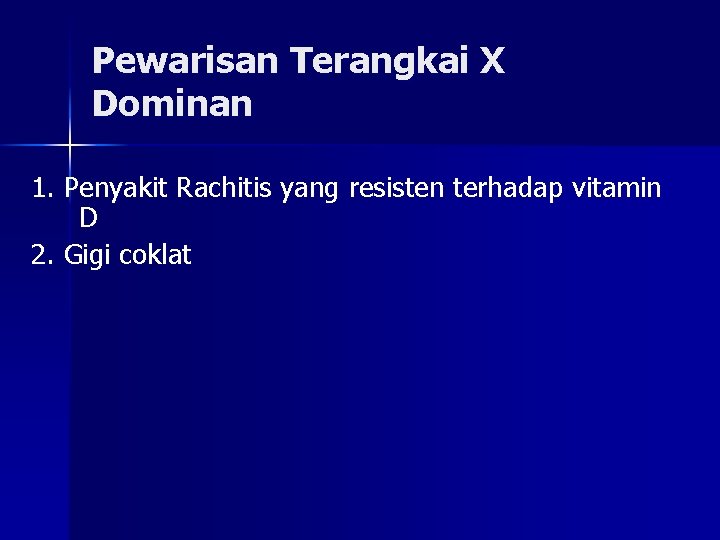 Pewarisan Terangkai X Dominan

1. Penyakit Rachitis yang resisten terhadap vitamin D

2. Gigi coklat